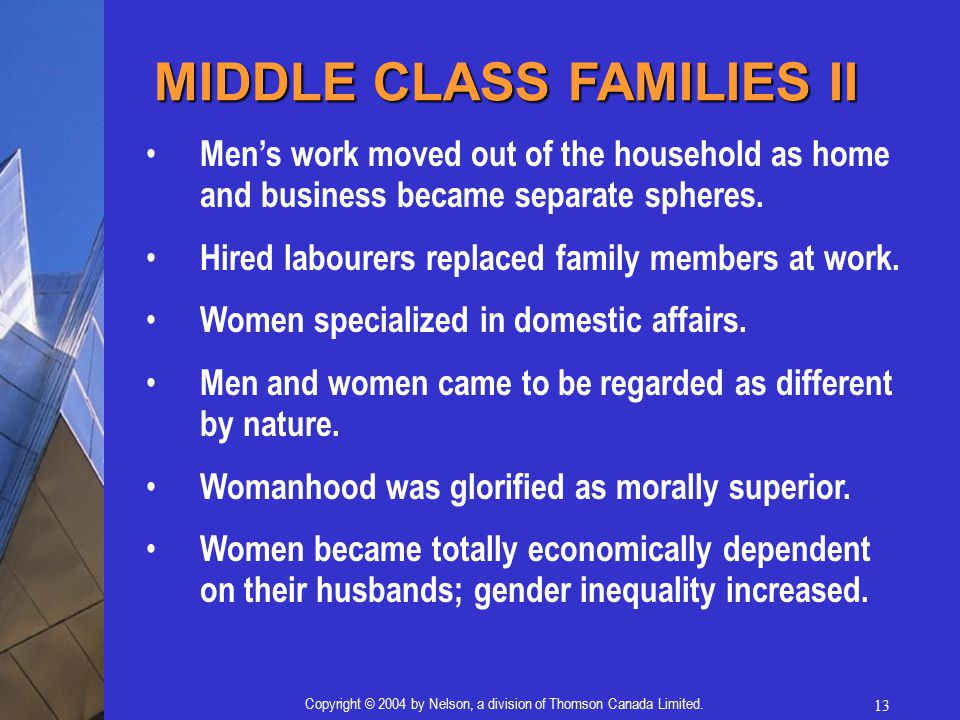 MIDDLE CLASS FAMILIES II

• Men’s work moved out of the household as home and business became separate spheres.

• Hired labourers replaced family members at work.

• Women specialized in domestic affairs.

• Men and women came to be regarded as different by nature.

• Womanhood was glorified as morally superior.

• Women became totally economically dependent on their husbands; gender inequality increased.

Copyright © 2004 by Nelson, a division of Thomson Canada Limited.

13